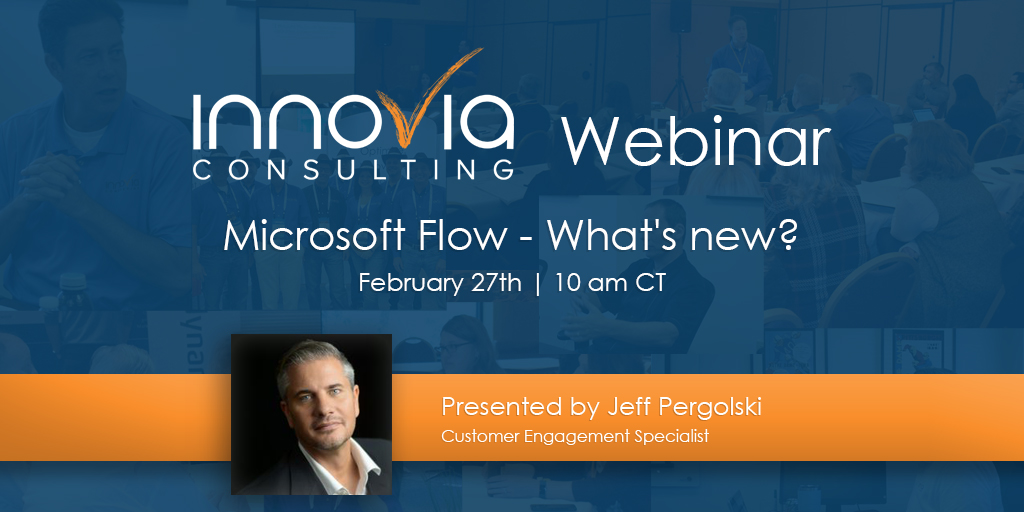 INNOVIA CONSULTING Webinar

Microsoft Flow - What's new?

February 27th | 10 am CT

Presented by Jeff Pergolski
Customer Engagement Specialist